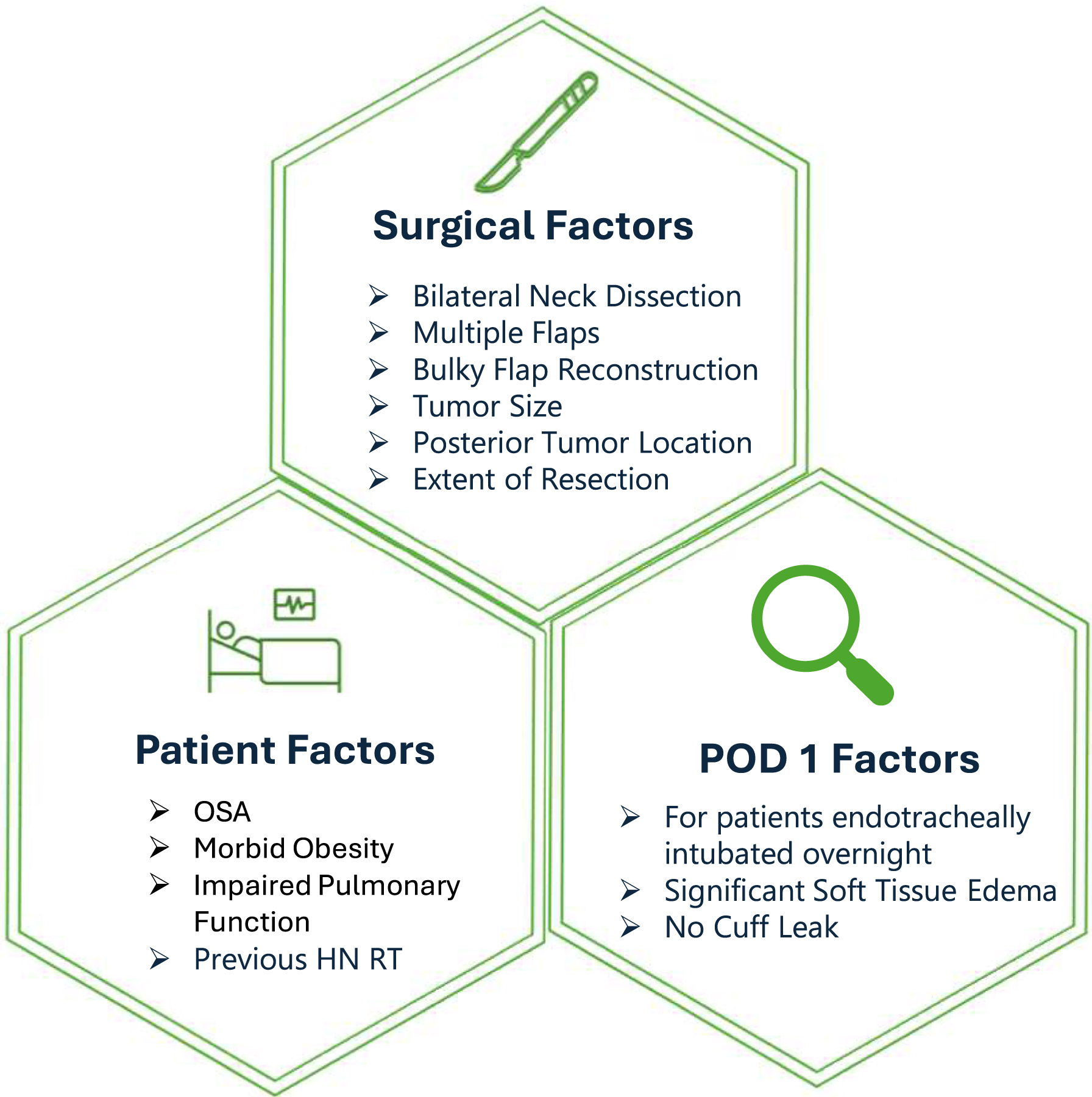 Surgical Factors

➢ Bilateral Neck Dissection
➢ Multiple Flaps
➢ Bulky Flap Reconstruction
➢ Tumor Size
➢ Posterior Tumor Location
➢ Extent of Resection

Patient Factors

➢ OSA
➢ Morbid Obesity
➢ Impaired Pulmonary Function
➢ Previous HN RT

POD 1 Factors

➢ For patients endotracheally intubated overnight
➢ Significant Soft Tissue Edema
➢ No Cuff Leak